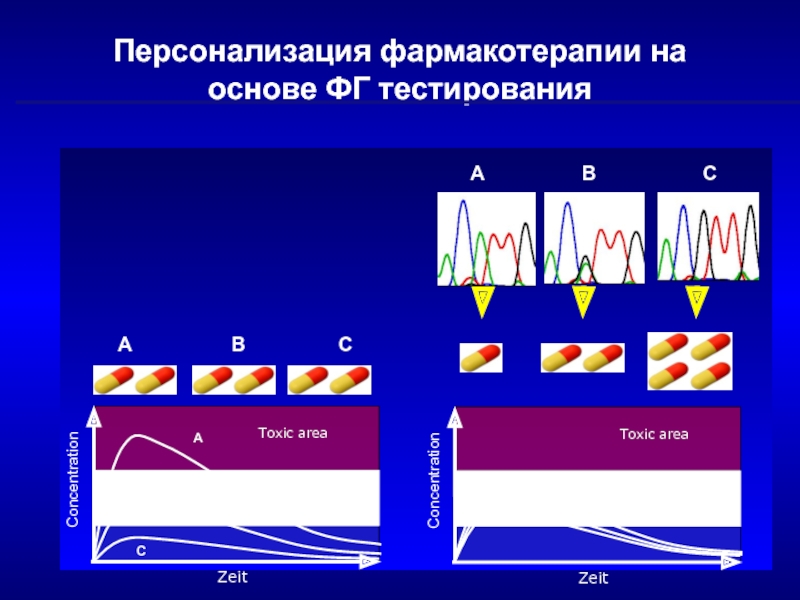 Персонализация фармакотерапии на основе ФГ тестирования

A B C

A B C

Concentration

A

Toxic area

C

Zeit

Concentration

Toxic area

Zeit